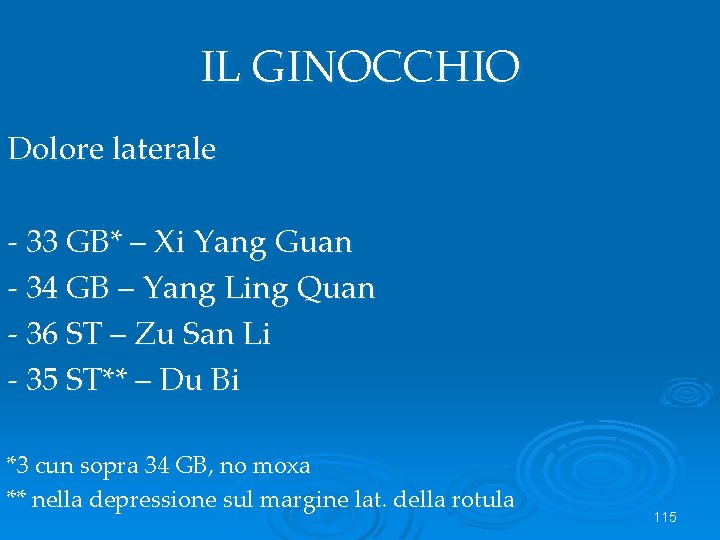 IL GINOCCHIO

Dolore laterale

- 33 GB* – Xi Yang Guan
- 34 GB – Yang Ling Quan
- 36 ST – Zu San Li
- 35 ST** – Du Bi

*3 cun sopra 34 GB, no moxa
** nella depressione sul margine lat. della rotula

115